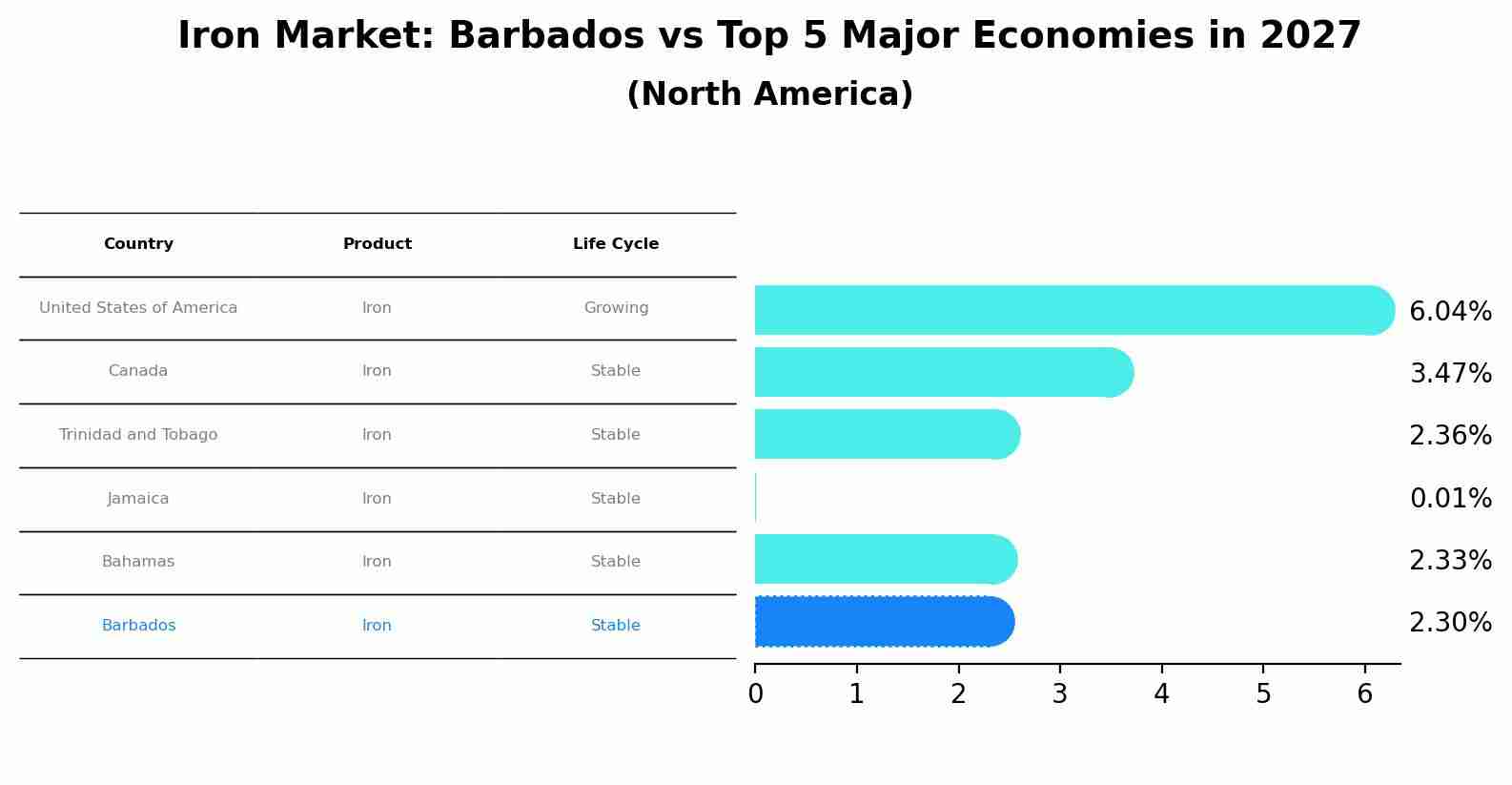 Iron Market: Barbados vs Top 5 Major Economies in 2027
(North America)

| Country | Product | Life Cycle |
|---|---|---|
| United States of America | Iron | Growing |
| Canada | Iron | Stable |
| Trinidad and Tobago | Iron | Stable |
| Jamaica | Iron | Stable |
| Bahamas | Iron | Stable |
| Barbados | Iron | Stable |

6.04%
3.47%
2.36%
0.01%
2.33%
2.30%

0 1 2 3 4 5 6